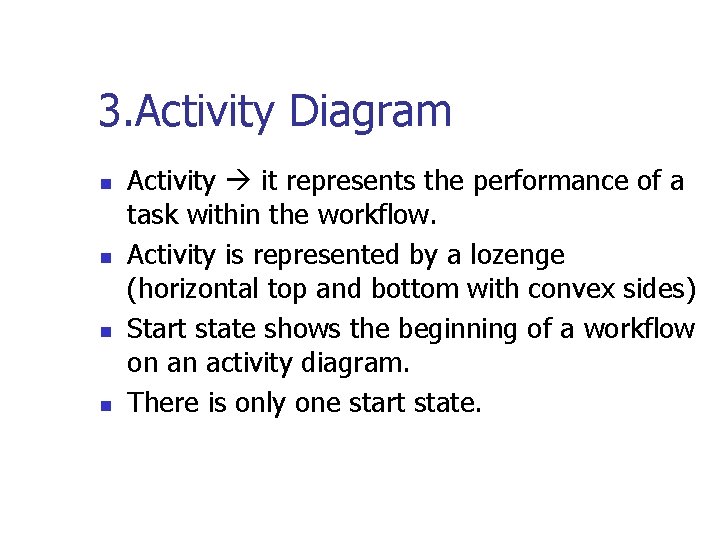 3.Activity Diagram

- Activity → it represents the performance of a task within the workflow.
- Activity is represented by a lozenge (horizontal top and bottom with convex sides)
- Start state shows the beginning of a workflow on an activity diagram.
- There is only one start state.